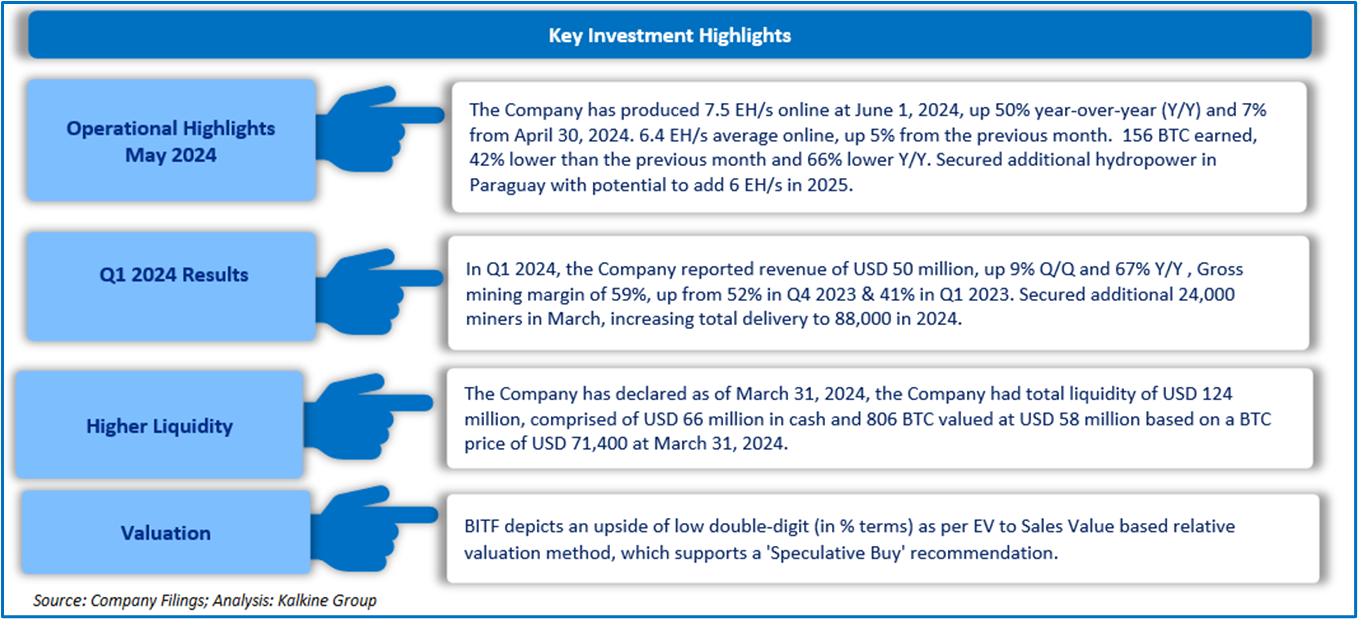 Key Investment Highlights

Operational Highlights May 2024

The Company has produced 7.5 EH/s online at June 1, 2024, up 50% year-over-year (Y/Y) and 7% from April 30, 2024. 6.4 EH/s average online, up 5% from the previous month. 156 BTC earned, 42% lower than the previous month and 66% lower Y/Y. Secured additional hydropower in Paraguay with potential to add 6 EH/s in 2025.

Q1 2024 Results

In Q1 2024, the Company reported revenue of USD 50 million, up 9% Q/Q and 67% Y/Y , Gross mining margin of 59%, up from 52% in Q4 2023 & 41% in Q1 2023. Secured additional 24,000 miners in March, increasing total delivery to 88,000 in 2024.

Higher Liquidity

The Company has declared as of March 31, 2024, the Company had total liquidity of USD 124 million, comprised of USD 66 million in cash and 806 BTC valued at USD 58 million based on a BTC price of USD 71,400 at March 31, 2024.

Valuation

BITF depicts an upside of low double-digit (in % terms) as per EV to Sales Value based relative valuation method, which supports a 'Speculative Buy' recommendation.

Source: Company Filings; Analysis: Kalkine Group